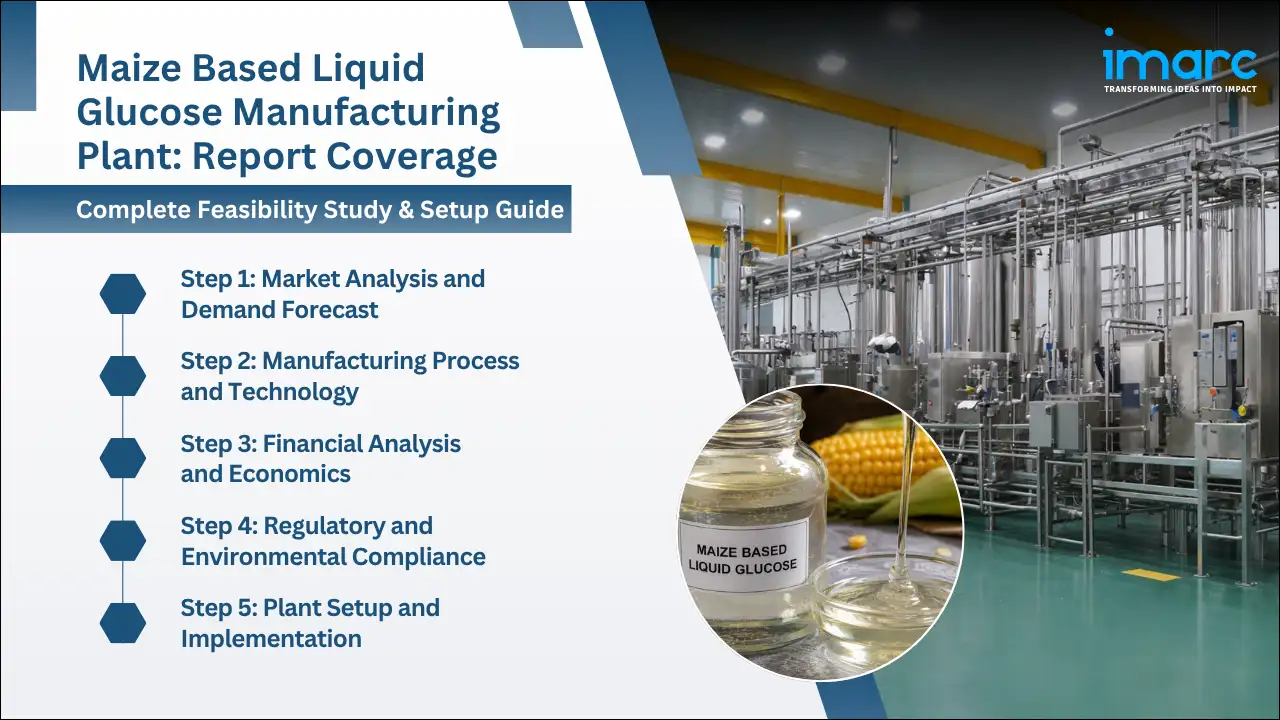 Maize Based Liquid Glucose Manufacturing Plant: Report Coverage

Complete Feasibility Study & Setup Guide

Step 1: Market Analysis and Demand Forecast

Step 2: Manufacturing Process and Technology

Step 3: Financial Analysis and Economics

Step 4: Regulatory and Environmental Compliance

Step 5: Plant Setup and Implementation

imarc
TRANSFORMING IDEAS INTO IMPACT

MAIZE BASED LIQUID GLUCOSE